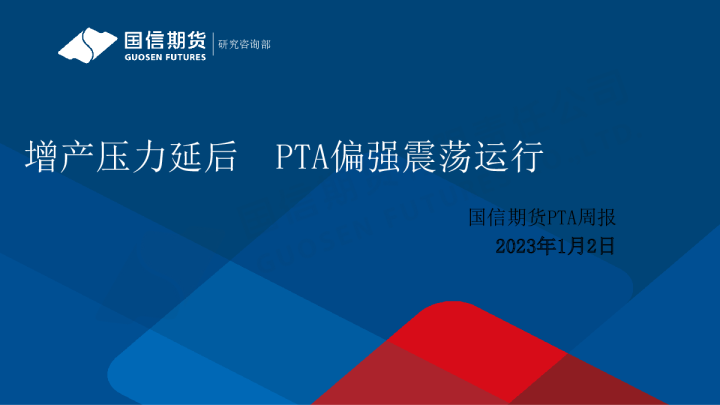 国信期货
GUOSEN FUTURES
研究咨询部

增产压力延后　PTA偏强震荡运行

国信期货PTA周报
2023年1月2日